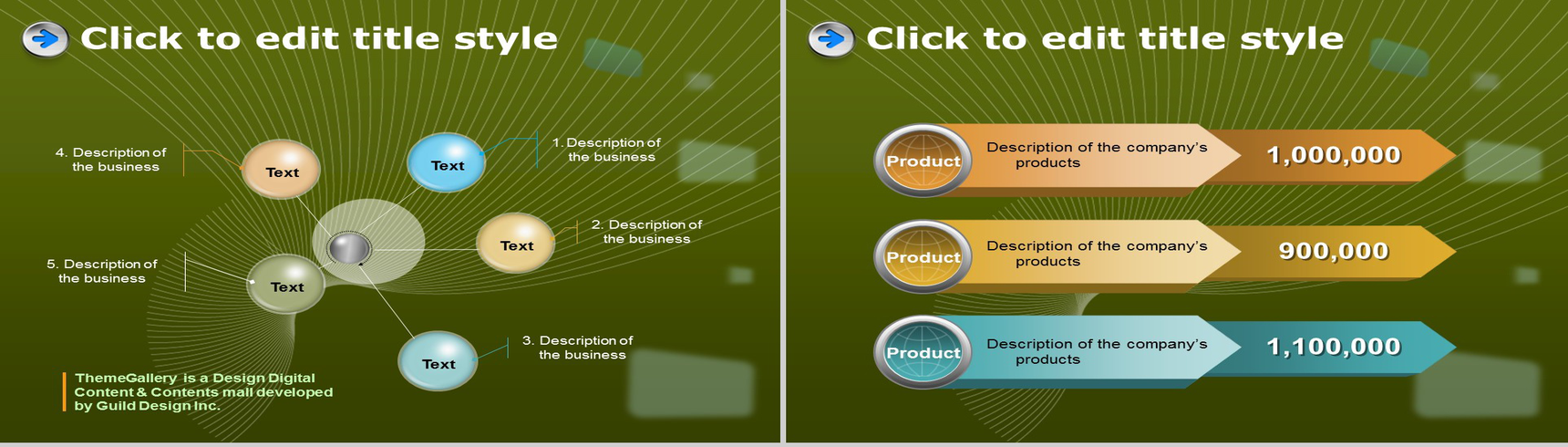 Click to edit title style

4. Description of the business

Text

Text

1. Description of the business

Text

2. Description of the business

5. Description of the business

Text

Text

3. Description of the business

ThemeGallery is a Design Digital Content & Contents mall developed by Guild Design Inc.

Click to edit title style

Product

Description of the company's products

1,000,000

Product

Description of the company's products

900,000

Product

Description of the company's products

1,100,000